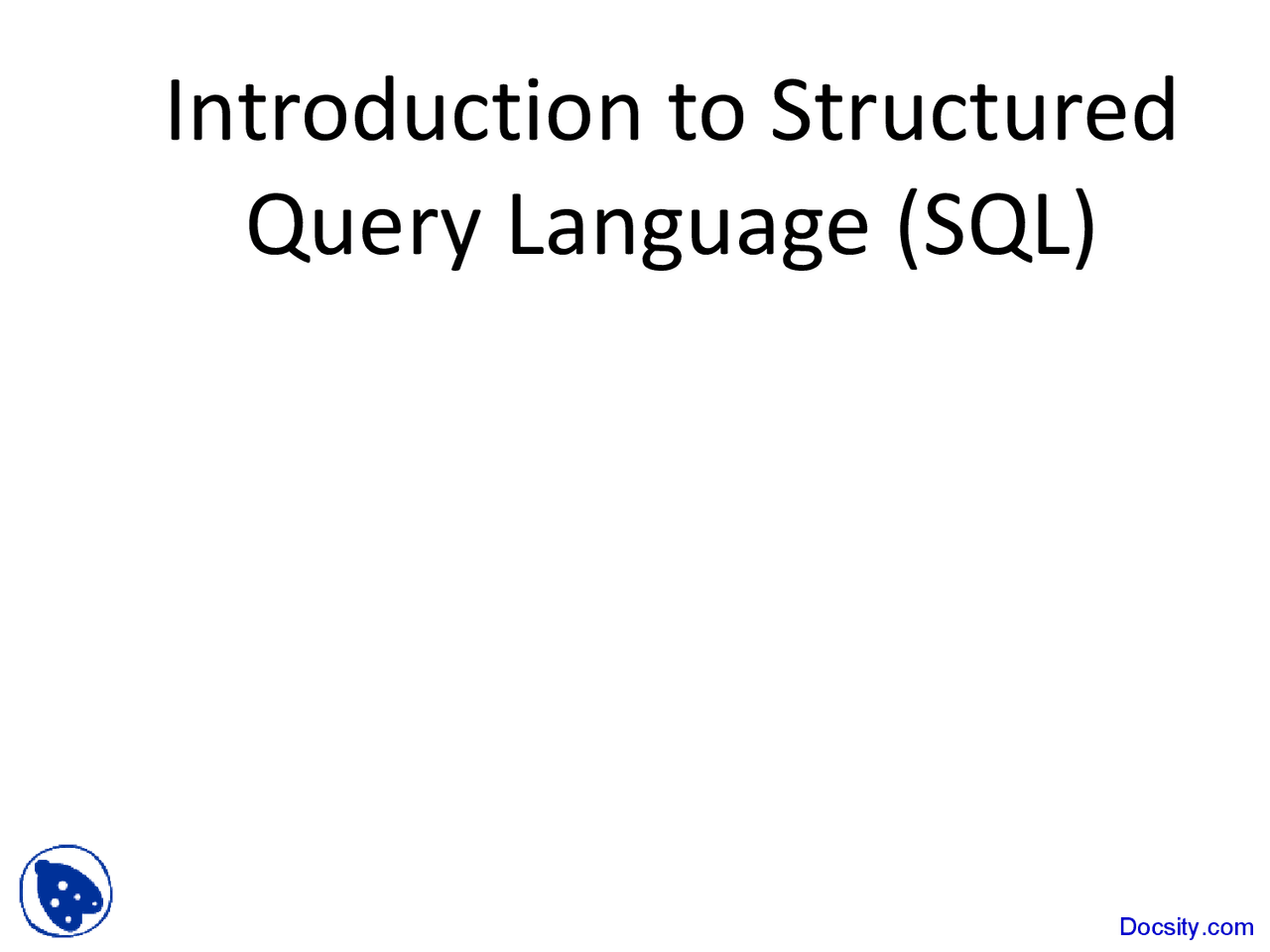 Introduction to Structured Query Language (SQL)

Docsity.com